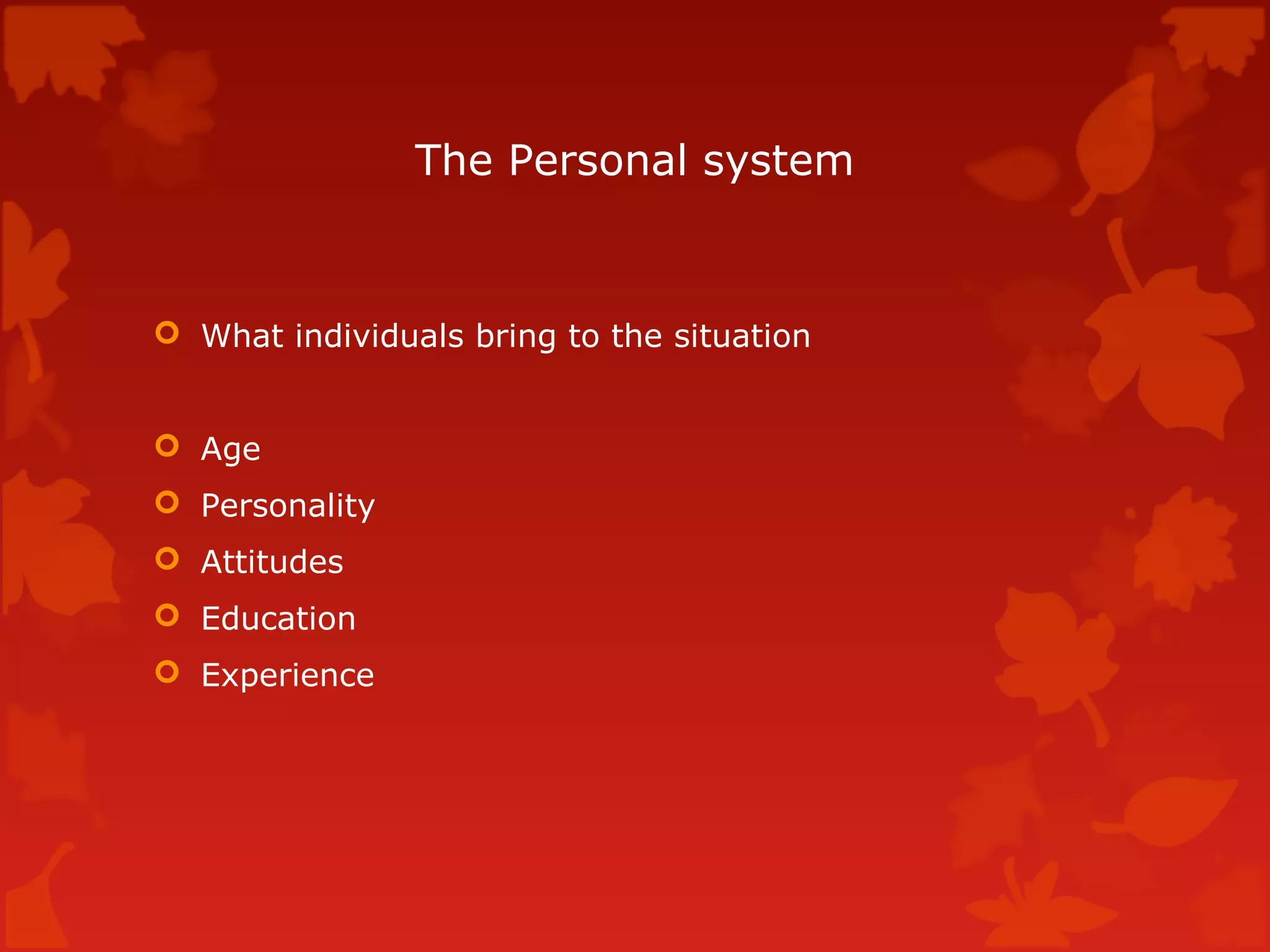 The Personal system

What individuals bring to the situation

Age
Personality
Attitudes
Education
Experience